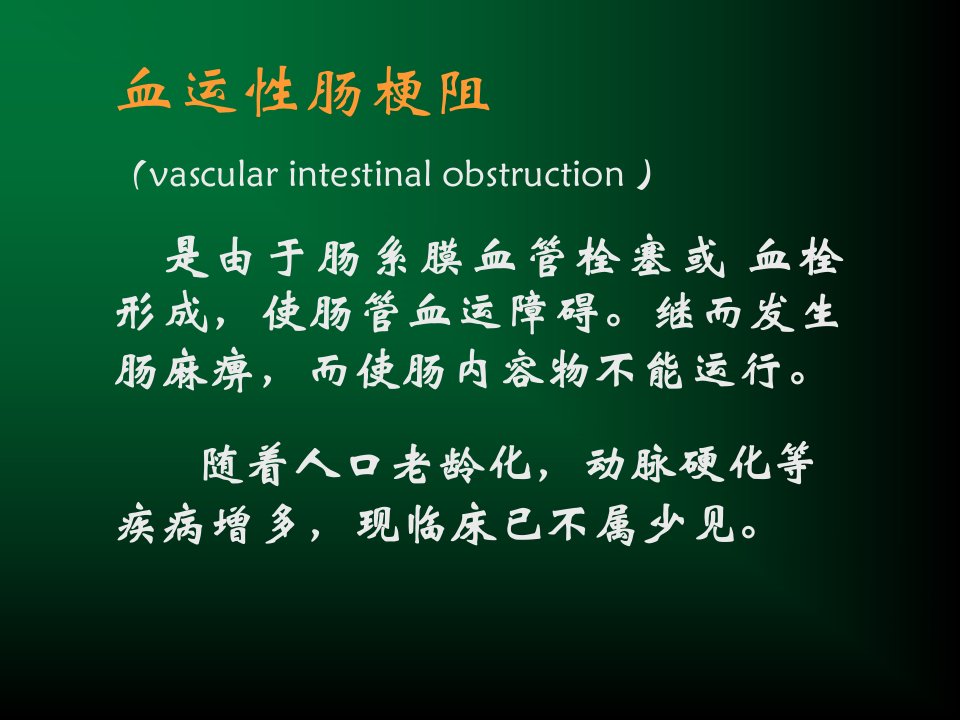 血运性肠梗阻

（vascular intestinal obstruction ）

是由于肠系膜血管栓塞或 血栓形成，使肠管血运障碍。继而发生肠麻痹，而使肠内容物不能运行。

随着人口老龄化，动脉硬化等疾病增多，现临床已不属少见。